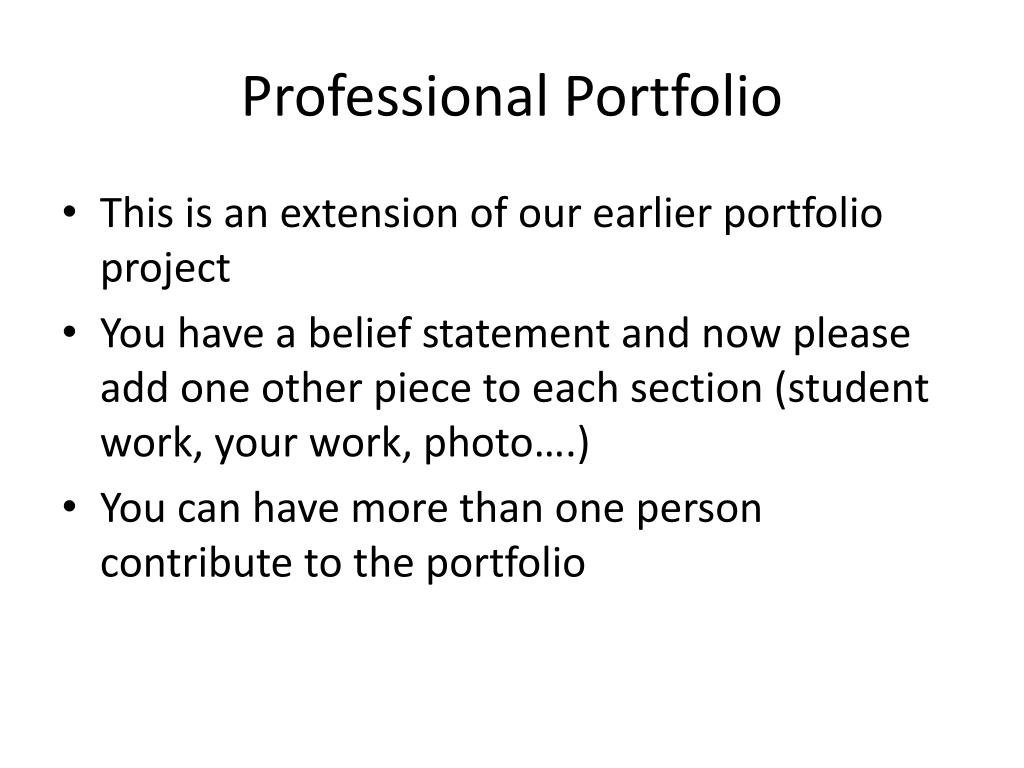 Professional Portfolio

• This is an extension of our earlier portfolio project
• You have a belief statement and now please add one other piece to each section (student work, your work, photo….)
• You can have more than one person contribute to the portfolio